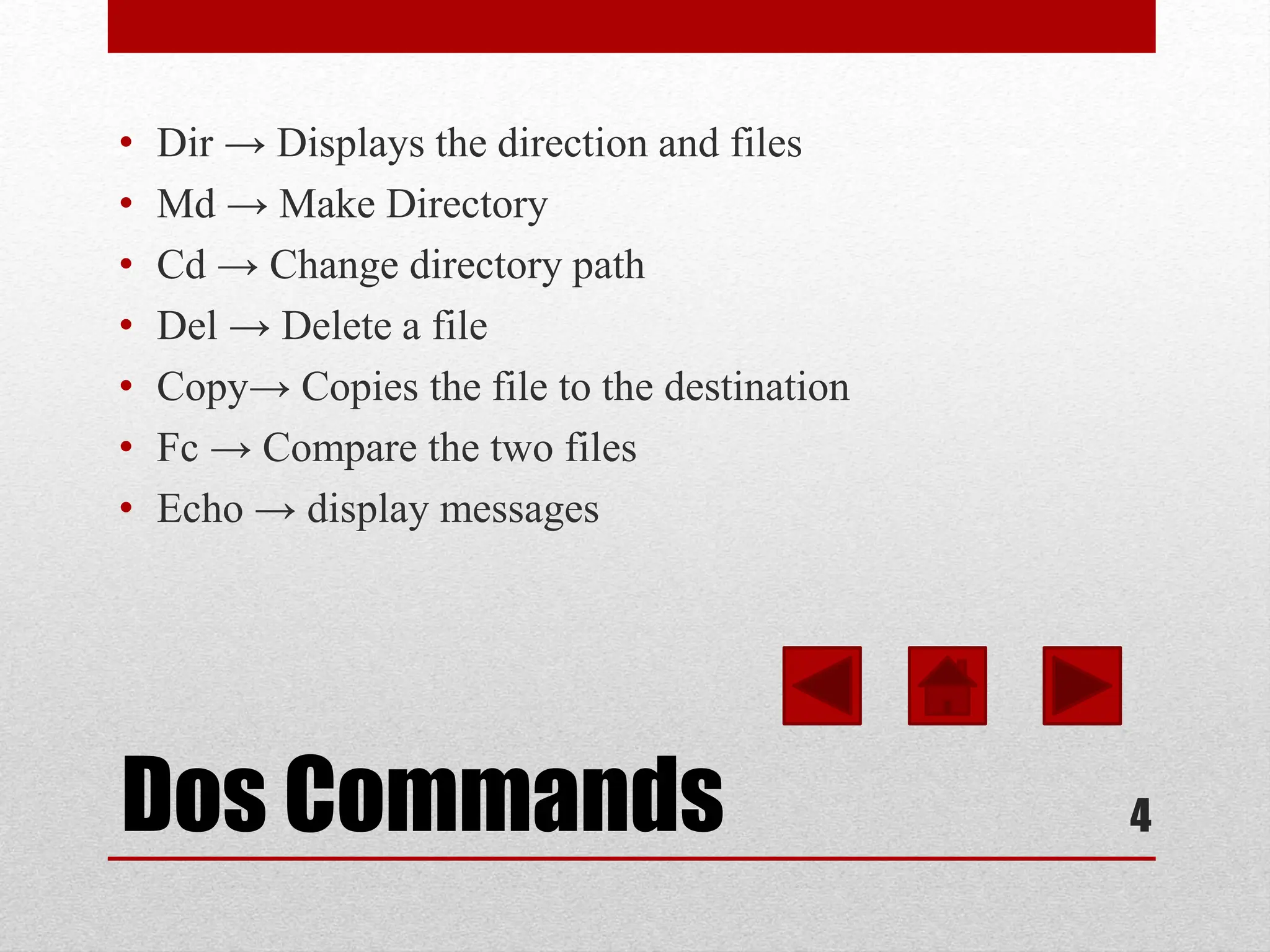 • Dir → Displays the direction and files
• Md → Make Directory
• Cd → Change directory path
• Del → Delete a file
• Copy→ Copies the file to the destination
• Fc → Compare the two files
• Echo → display messages

Dos Commands

4